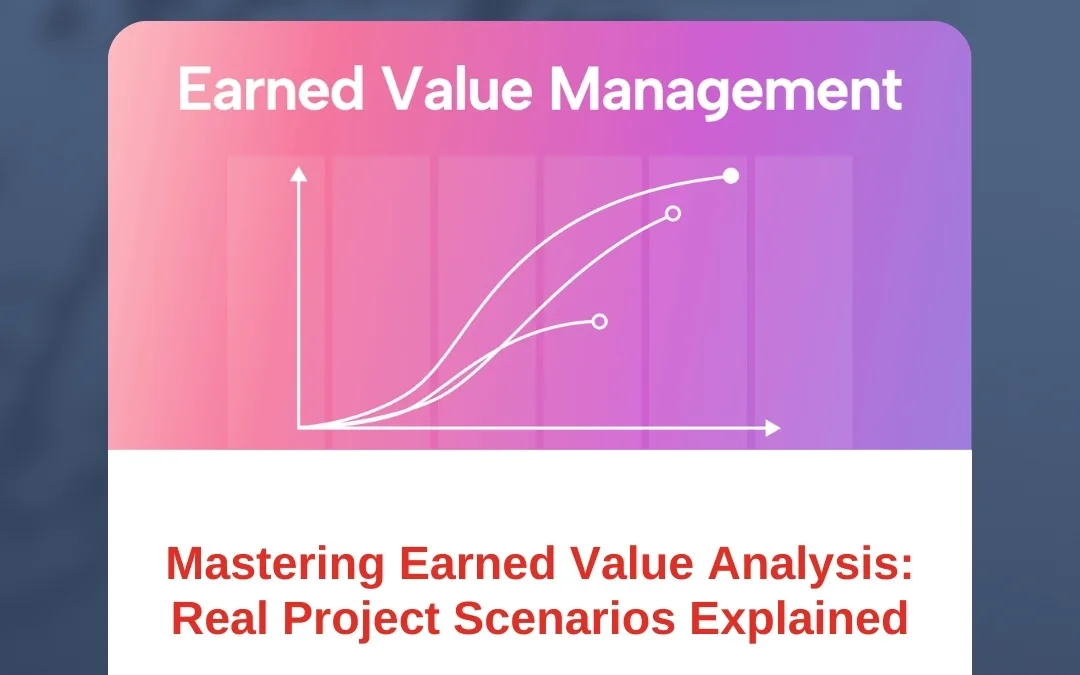 Earned Value Management

Mastering Earned Value Analysis: Real Project Scenarios Explained